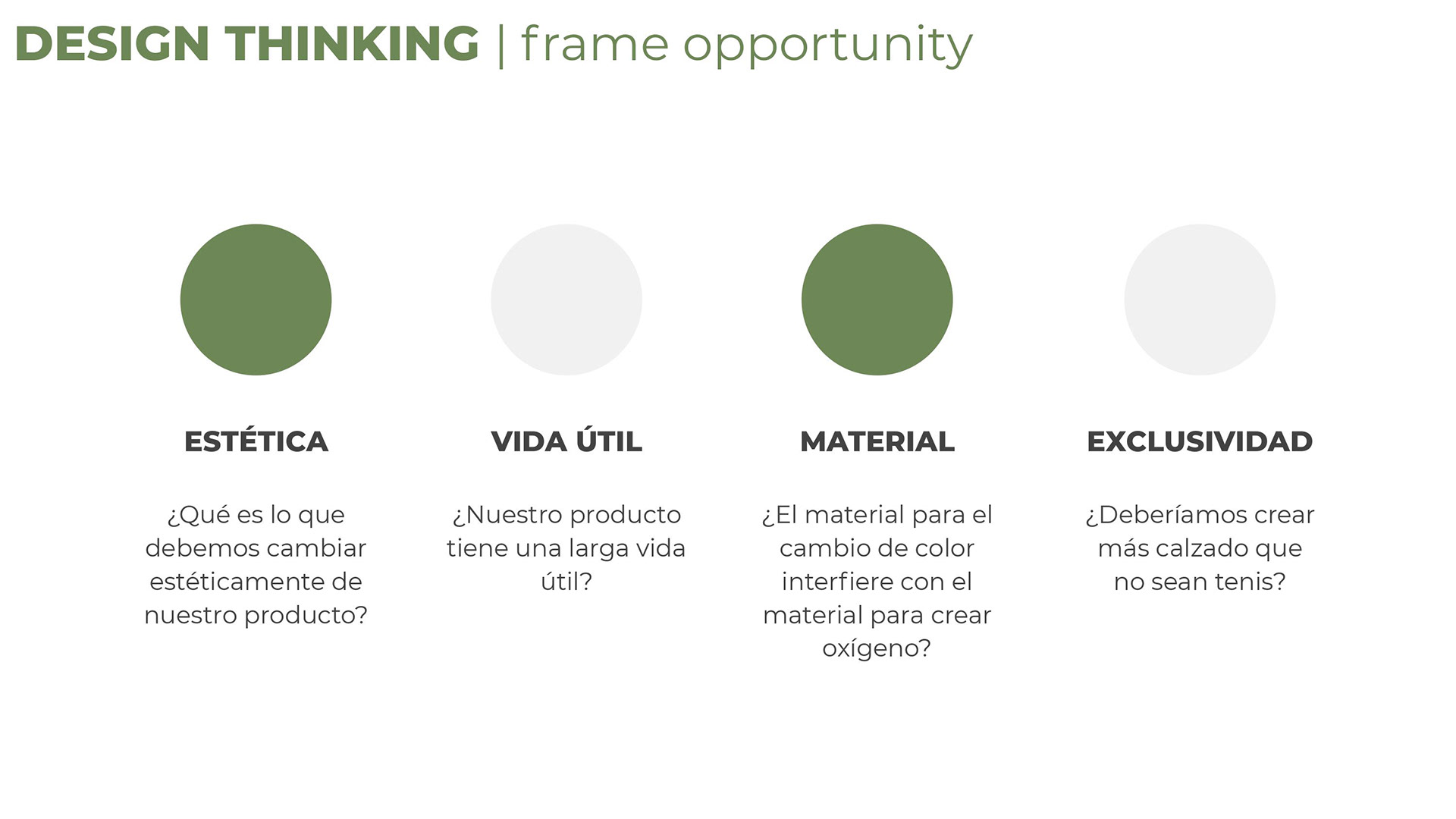 DESIGN THINKING | frame opportunity

ESTÉTICA

¿Qué es lo que debemos cambiar estéticamente de nuestro producto?

VIDA ÚTIL

¿Nuestro producto tiene una larga vida útil?

MATERIAL

¿El material para el cambio de color interfiere con el material para crear oxígeno?

EXCLUSIVIDAD

¿Deberíamos crear más calzado que no sean tenis?